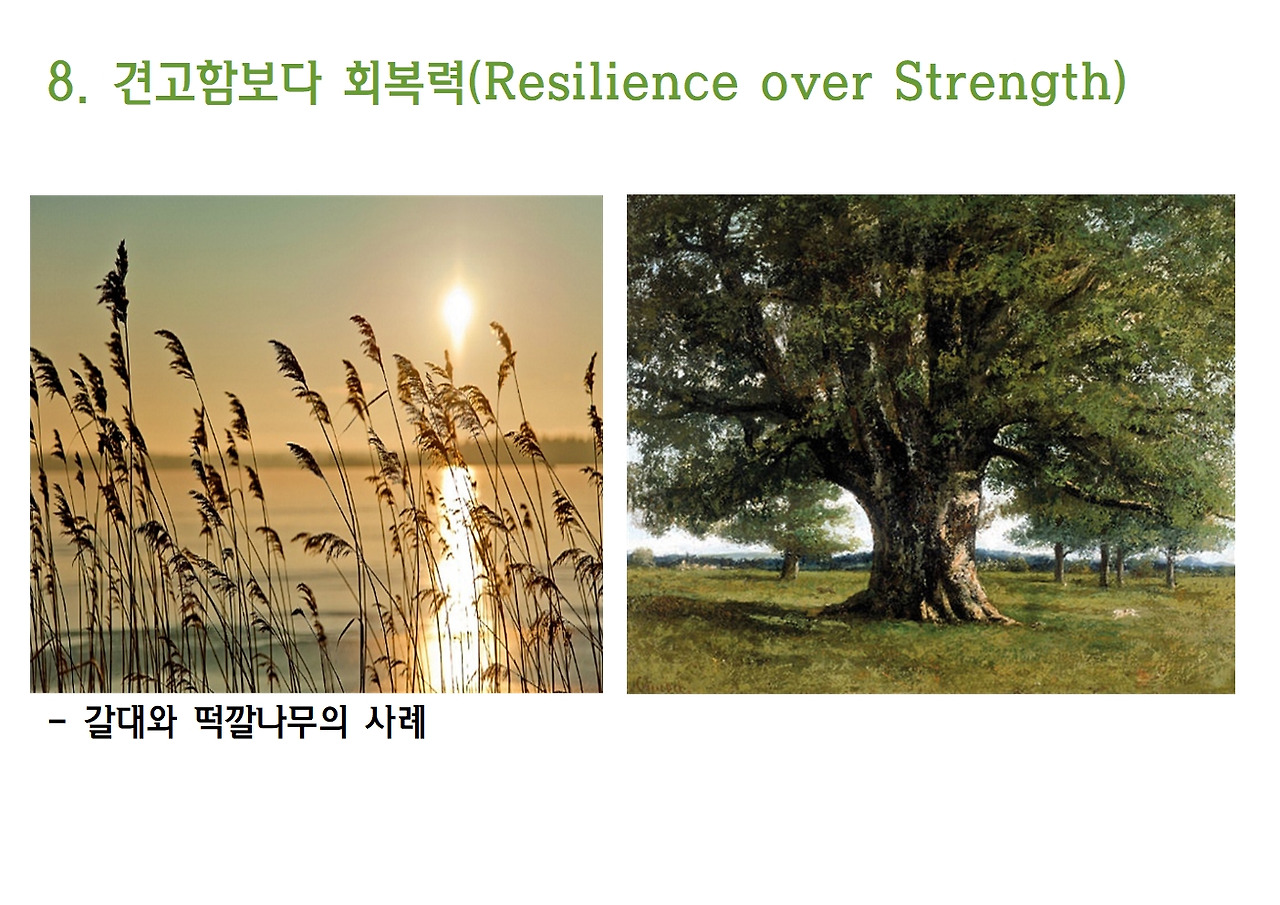 8. 견고함보다 회복력(Resilience over Strength)

- 갈대와 떡깔나무의 사례